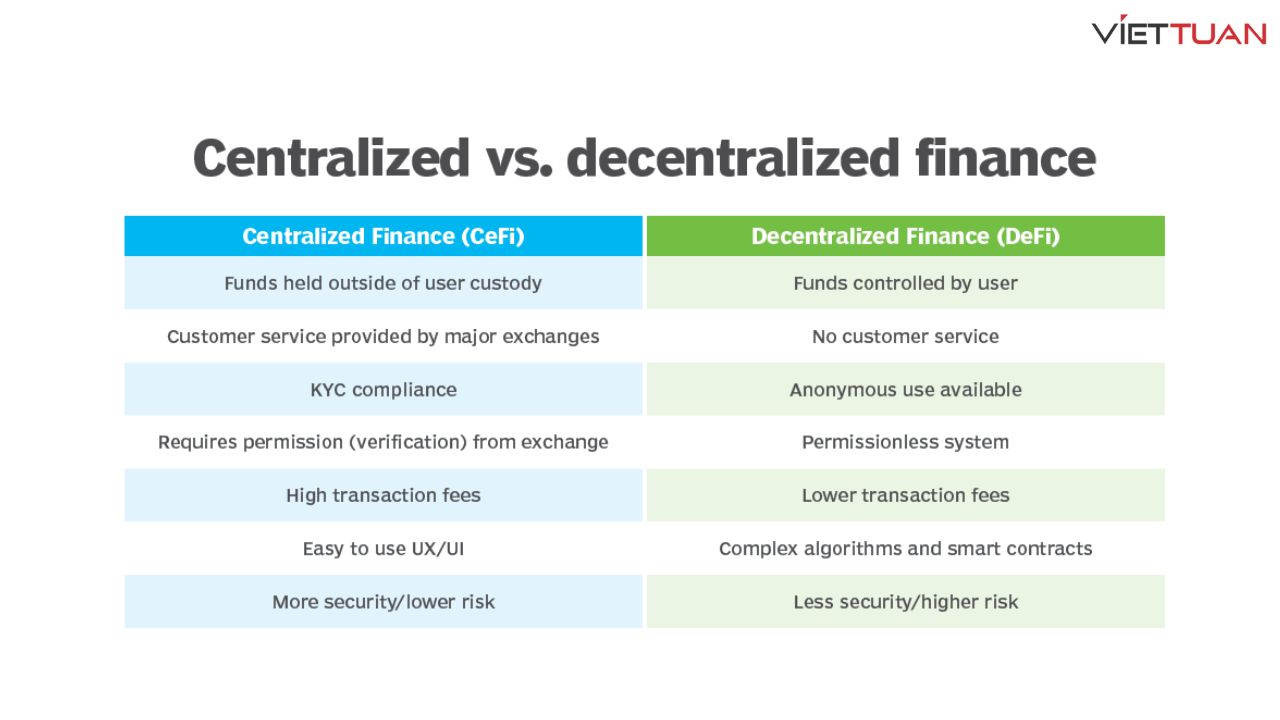 VIETTUAN

Centralized vs. decentralized finance

| Centralized Finance (CeFi) | Decentralized Finance (DeFi) |
|---|---|
| Funds held outside of user custody | Funds controlled by user |
| Customer service provided by major exchanges | No customer service |
| KYC compliance | Anonymous use available |
| Requires permission (verification) from exchange | Permissionless system |
| High transaction fees | Lower transaction fees |
| Easy to use UX/UI | Complex algorithms and smart contracts |
| More security/lower risk | Less security/higher risk |